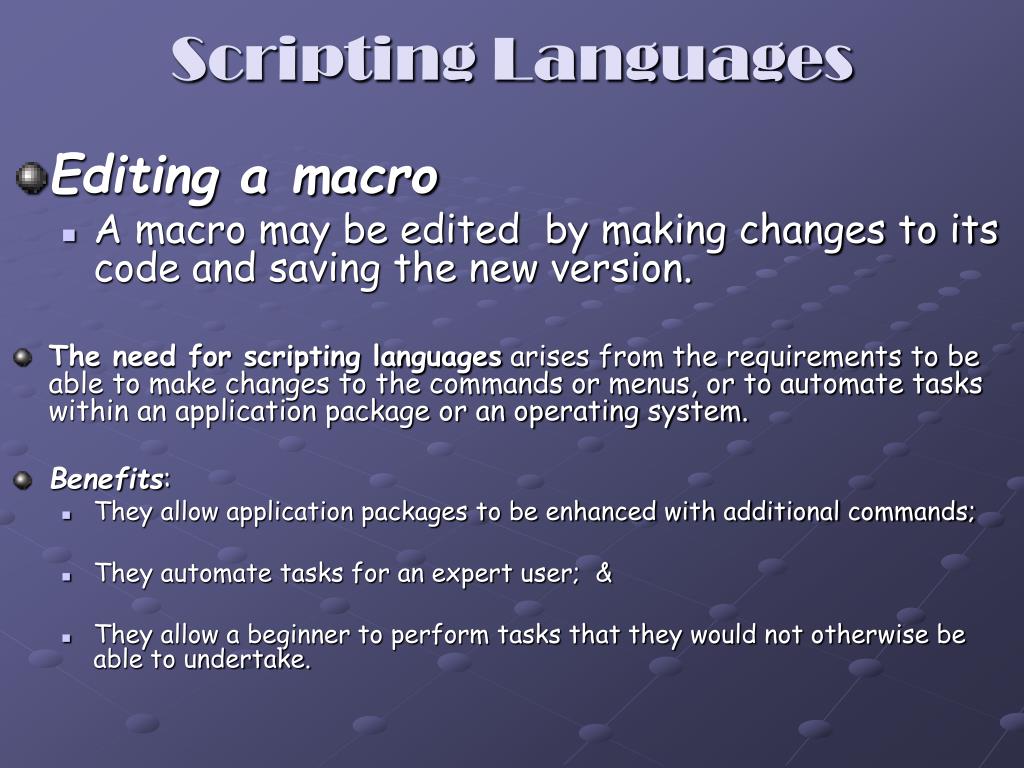 Scripting Languages

Editing a macro

A macro may be edited by making changes to its code and saving the new version.

The need for scripting languages arises from the requirements to be able to make changes to the commands or menus, or to automate tasks within an application package or an operating system.

Benefits:

They allow application packages to be enhanced with additional commands;

They automate tasks for an expert user; &

They allow a beginner to perform tasks that they would not otherwise be able to undertake.